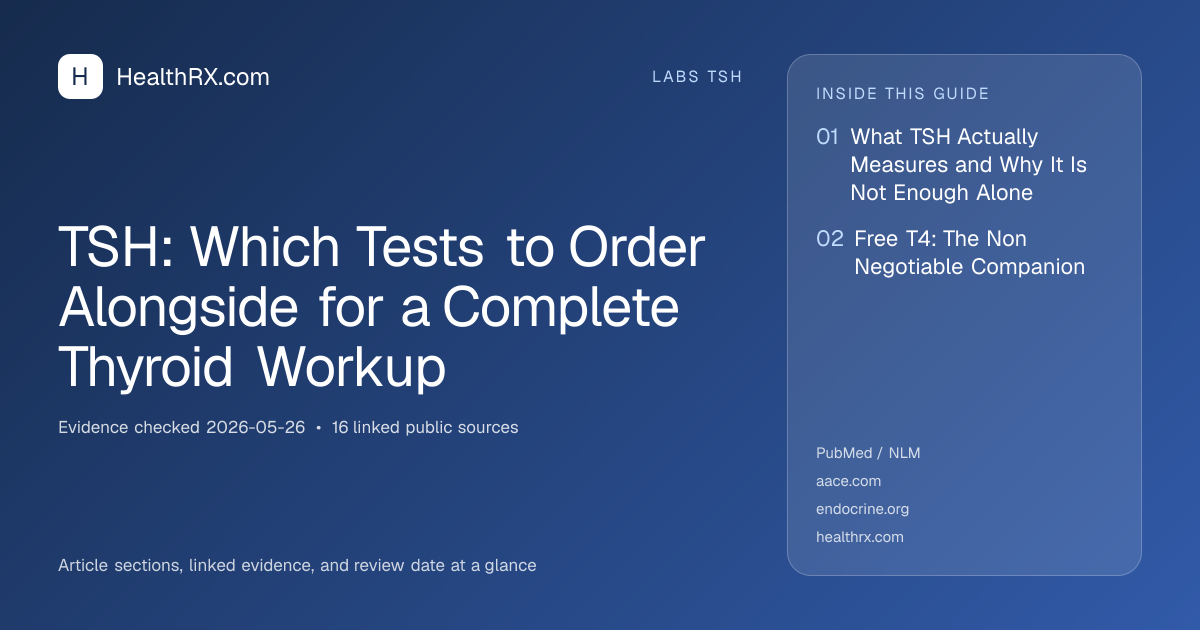 H HealthRX.com

LABS TSH

TSH: Which Tests to Order Alongside for a Complete Thyroid Workup

Evidence checked 2026-05-26 • 16 linked public sources

Article sections, linked evidence, and review date at a glance

INSIDE THIS GUIDE

01 What TSH Actually Measures and Why It Is Not Enough Alone

02 Free T4: The Non Negotiable Companion

PubMed / NLM
aace.com
endocrine.org
healthrx.com